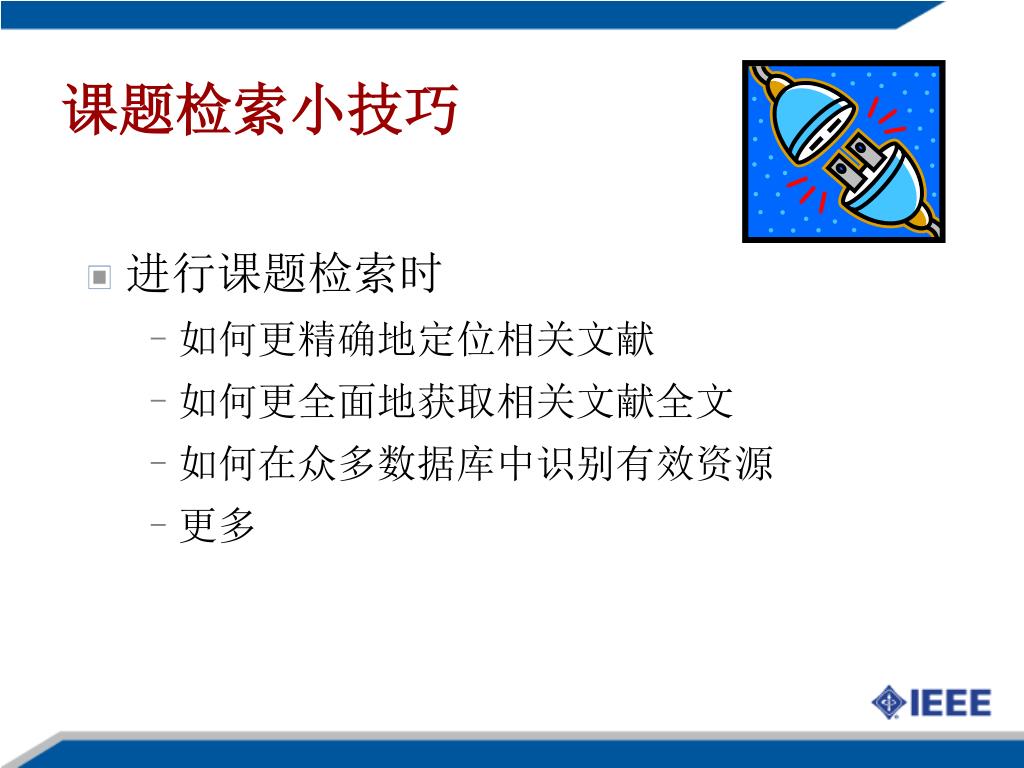 课题检索小技巧

进行课题检索时

– 如何更精确地定位相关文献

– 如何更全面地获取相关文献全文

– 如何在众多数据库中识别有效资源

– 更多

IEEE